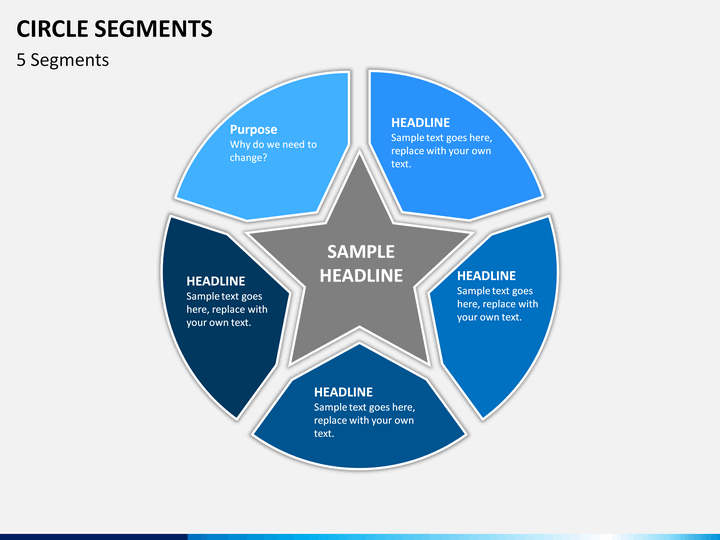 CIRCLE SEGMENTS

5 Segments

Purpose
Why do we need to change?

HEADLINE
Sample text goes here, replace with your own text.

SAMPLE HEADLINE

HEADLINE
Sample text goes here, replace with your own text.

HEADLINE
Sample text goes here, replace with your own text.

HEADLINE
Sample text goes here, replace with your own text.